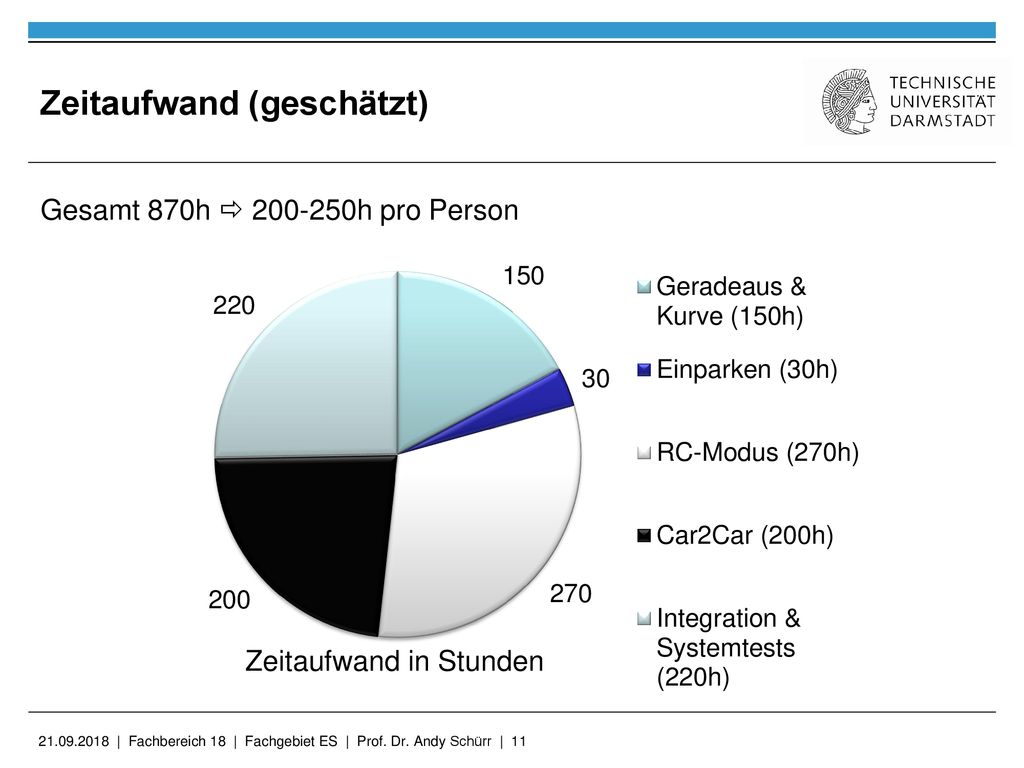 Zeitaufwand (geschätzt)

TECHNISCHE UNIVERSITÄT DARMSTADT

Gesamt 870h ⇨ 200-250h pro Person

150
30
270
200
220

Zeitaufwand in Stunden

Geradeaus & Kurve (150h)
Einparken (30h)
RC-Modus (270h)
Car2Car (200h)
Integration & Systemtests (220h)

21.09.2018 | Fachbereich 18 | Fachgebiet ES | Prof. Dr. Andy Schürr | 11